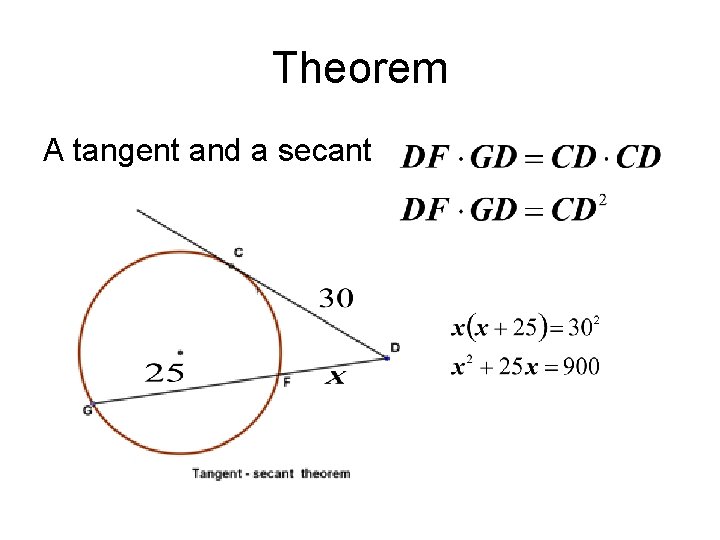 Theorem

A tangent and a secant

$DF \cdot GD = CD \cdot CD$

$DF \cdot GD = CD^2$

C

30

D

25

F

$x$

G

$x(x+25) = 30^2$

$x^2 + 25x = 900$

Tangent - secant theorem